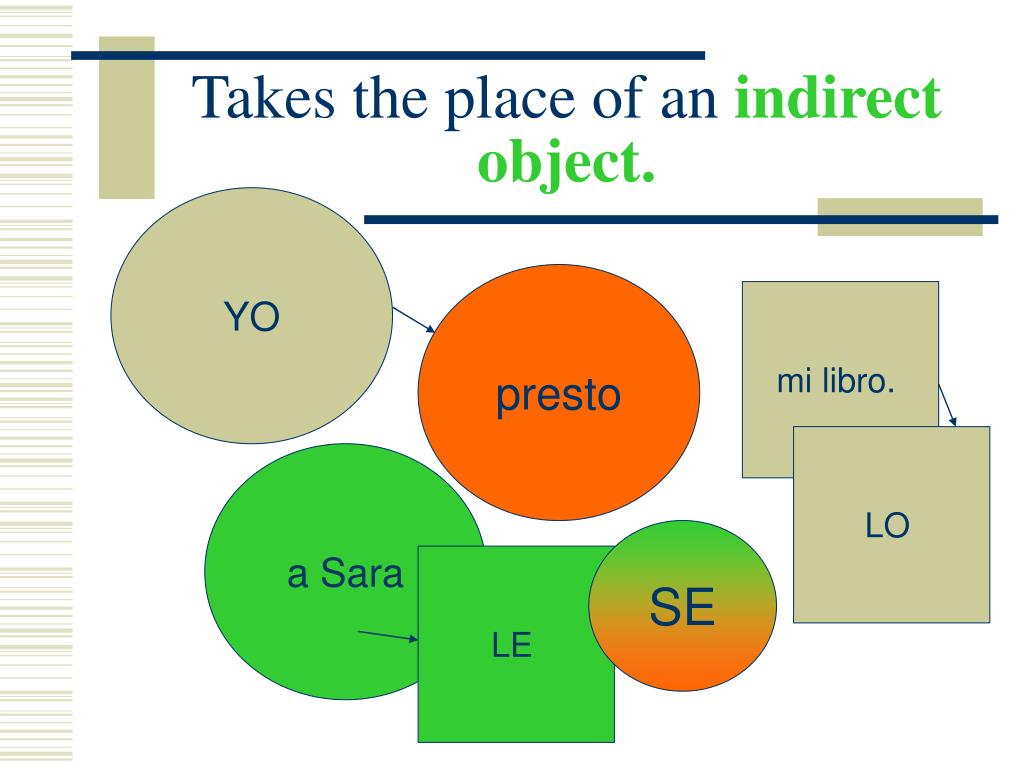 Takes the place of an indirect object.

YO

presto

mi libro.

LO

a Sara

LE

SE